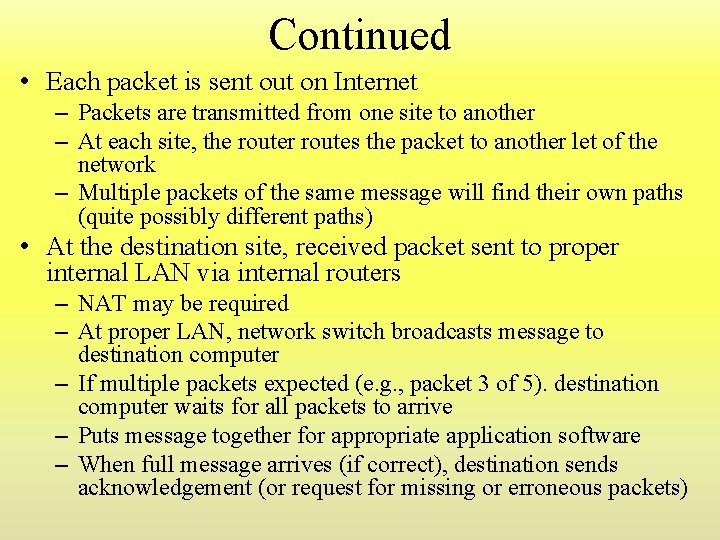 Continued

• Each packet is sent out on Internet
– Packets are transmitted from one site to another
– At each site, the router routes the packet to another let of the network
– Multiple packets of the same message will find their own paths (quite possibly different paths)

• At the destination site, received packet sent to proper internal LAN via internal routers
– NAT may be required
– At proper LAN, network switch broadcasts message to destination computer
– If multiple packets expected (e.g., packet 3 of 5). destination computer waits for all packets to arrive
– Puts message together for appropriate application software
– When full message arrives (if correct), destination sends acknowledgement (or request for missing or erroneous packets)